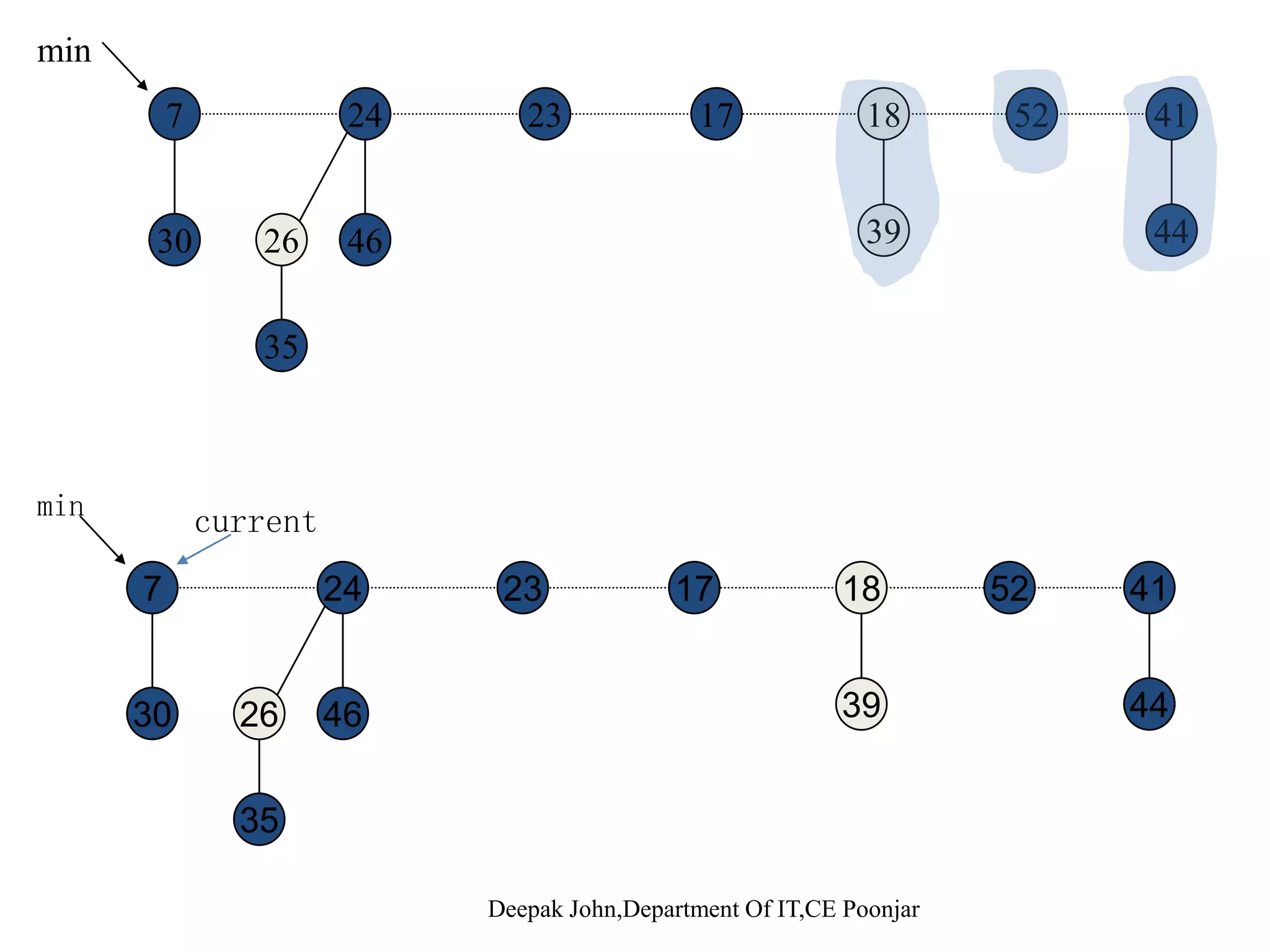 min

7 24 23 17 18 52 41

30 26 46 39 44

35

min

current

7 24 23 17 18 52 41

30 26 46 39 44

35

Deepak John,Department Of IT,CE Poonjar